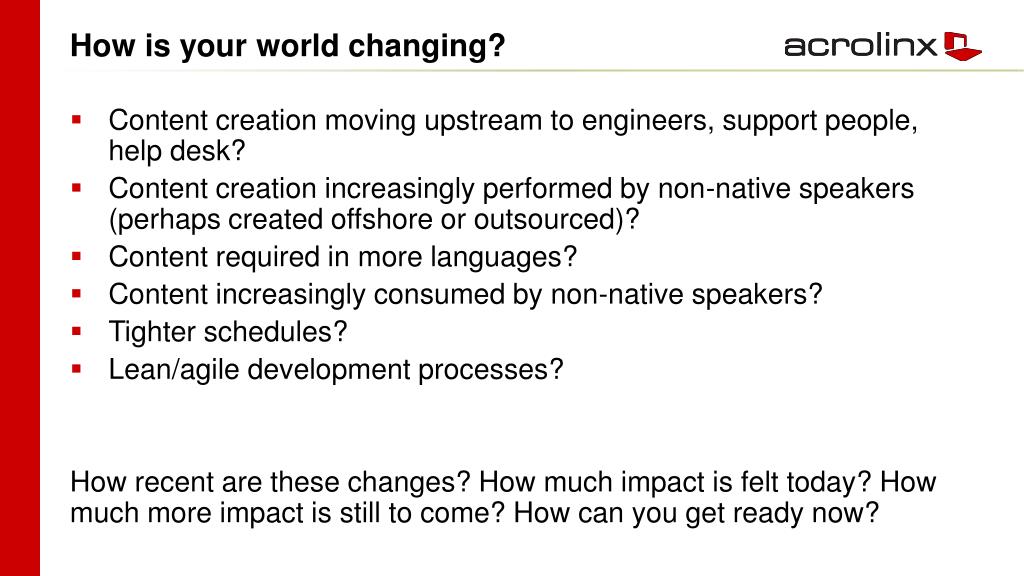 How is your world changing?

acrolinx

- Content creation moving upstream to engineers, support people, help desk?
- Content creation increasingly performed by non-native speakers (perhaps created offshore or outsourced)?
- Content required in more languages?
- Content increasingly consumed by non-native speakers?
- Tighter schedules?
- Lean/agile development processes?

How recent are these changes? How much impact is felt today? How much more impact is still to come? How can you get ready now?